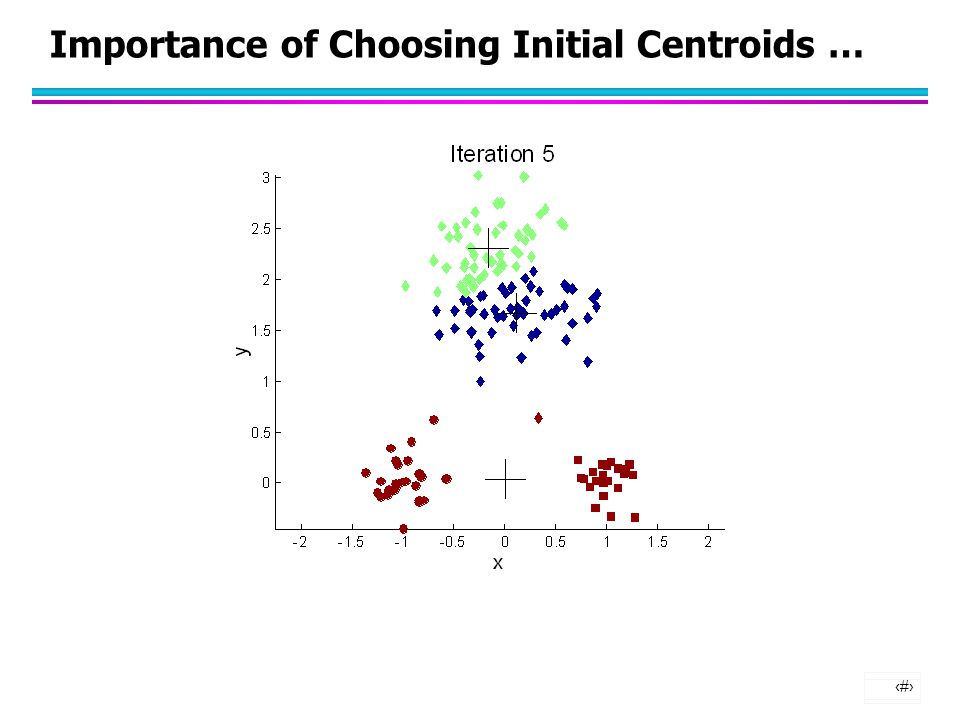 Importance of Choosing Initial Centroids …

Iteration 5

3
2.5
2
1.5
1
0.5
0

y

-2 -1.5 -1 -0.5 0 0.5 1 1.5 2

x

‹#›